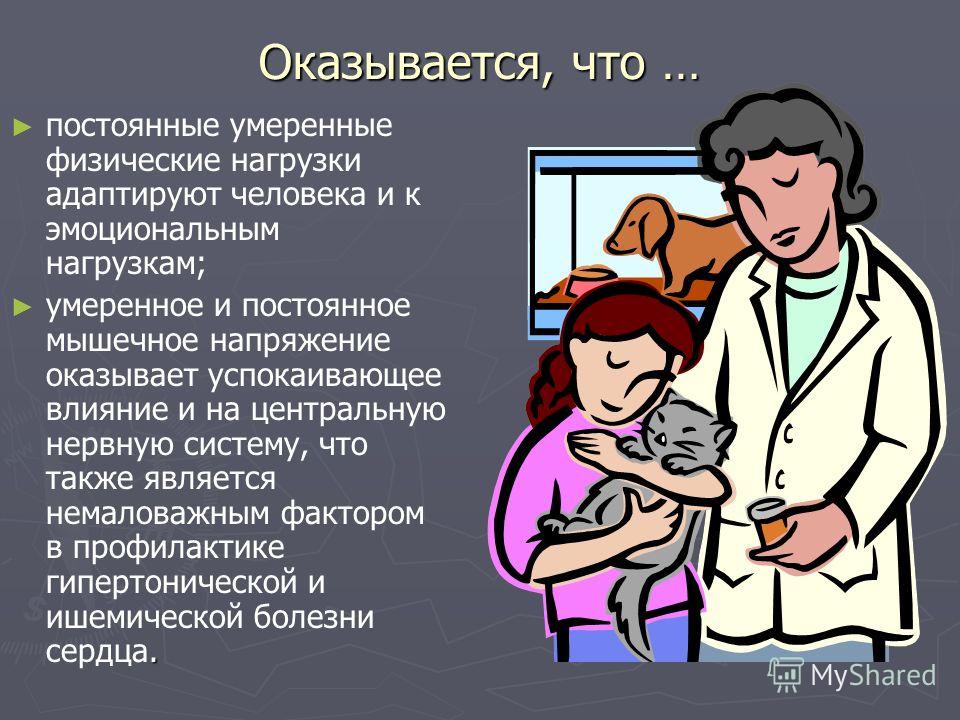 Оказывается, что …

► постоянные умеренные физические нагрузки адаптируют человека и к эмоциональным нагрузкам;

► умеренное и постоянное мышечное напряжение оказывает успокаивающее влияние и на центральную нервную систему, что также является немаловажным фактором в профилактике гипертонической и ишемической болезни сердца.

MyShared